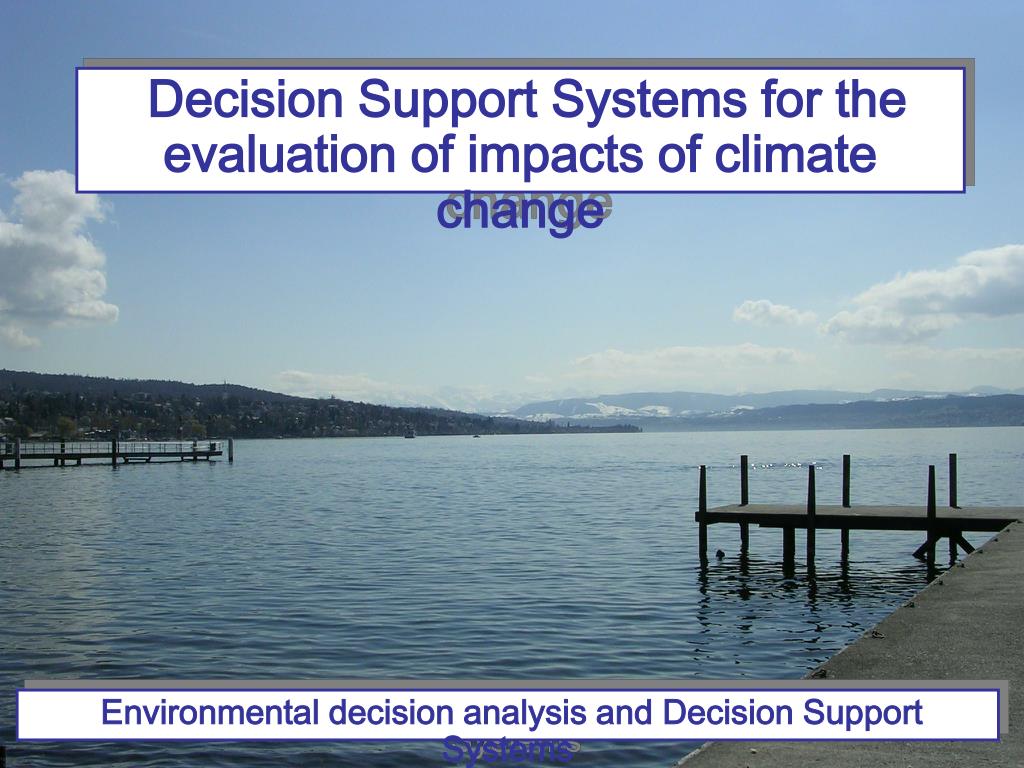 Decision Support Systems for the evaluation of impacts of climate change

Environmental decision analysis and Decision Support Systems